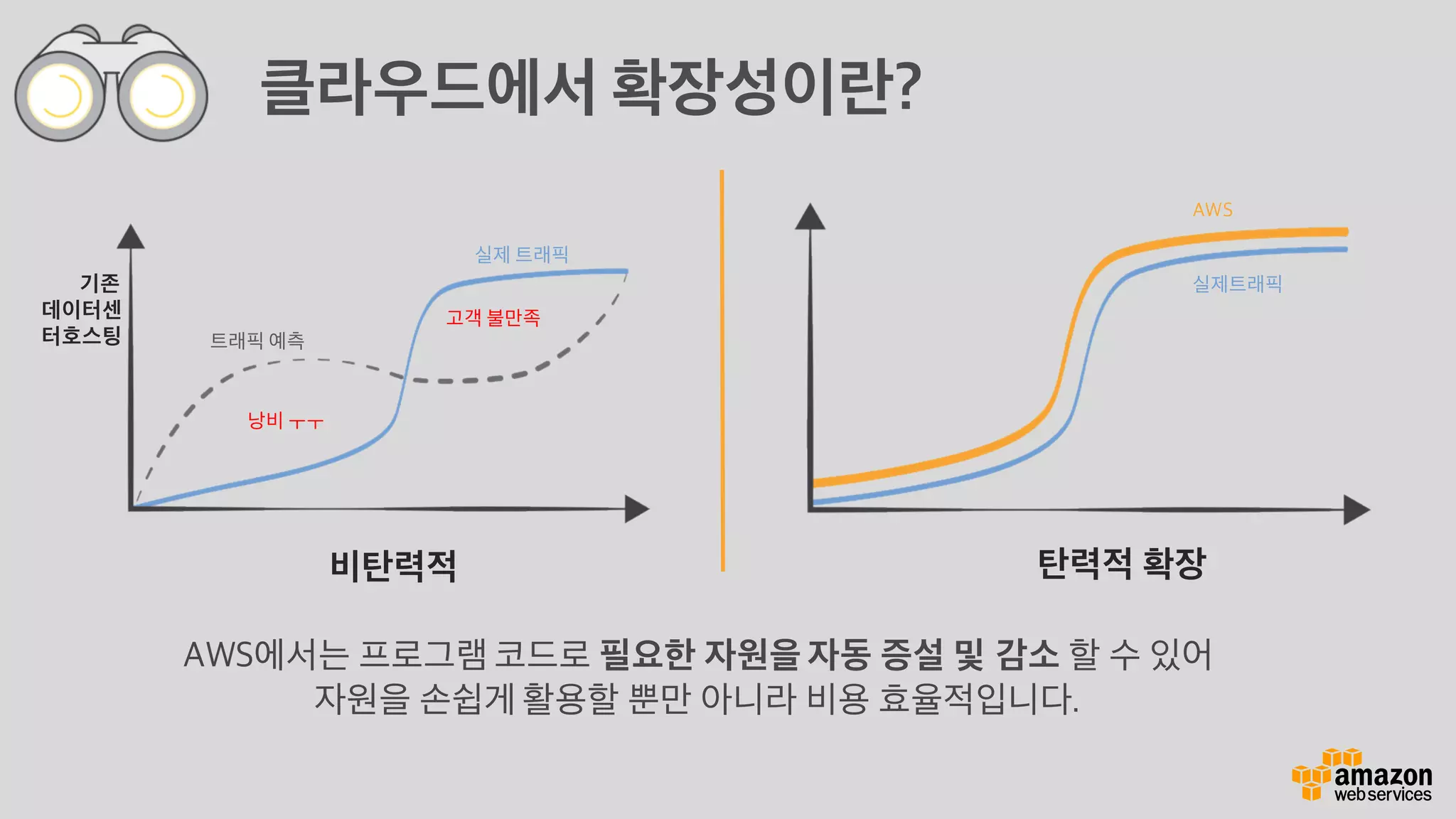 클라우드에서 확장성이란?

기존 데이터센터호스팅

실제 트래픽

고객 불만족

트래픽 예측

낭비 ㅜㅜ

비탄력적

AWS

실제트래픽

탄력적 확장

AWS에서는 프로그램 코드로 필요한 자원을 자동 증설 및 감소 할 수 있어 자원을 손쉽게 활용할 뿐만 아니라 비용 효율적입니다.

amazon web services